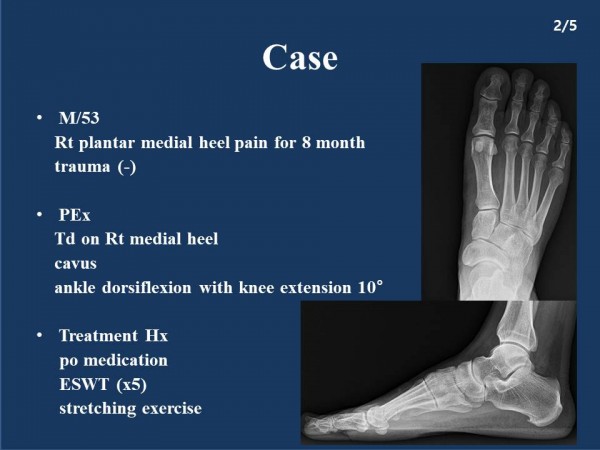 2/5

Case

• M/53
Rt plantar medial heel pain for 8 month
trauma (-)

• PEx
Td on Rt medial heel
cavus
ankle dorsiflexion with knee extension 10°

• Treatment Hx
po medication
ESWT (x5)
stretching exercise